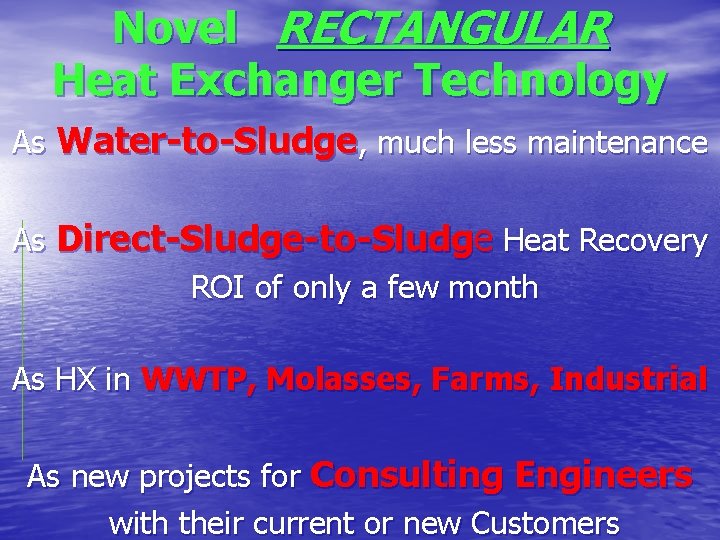 Novel RECTANGULAR Heat Exchanger Technology

As Water-to-Sludge, much less maintenance

As Direct-Sludge-to-Sludge Heat Recovery ROI of only a few month

As HX in WWTP, Molasses, Farms, Industrial

As new projects for Consulting Engineers with their current or new Customers